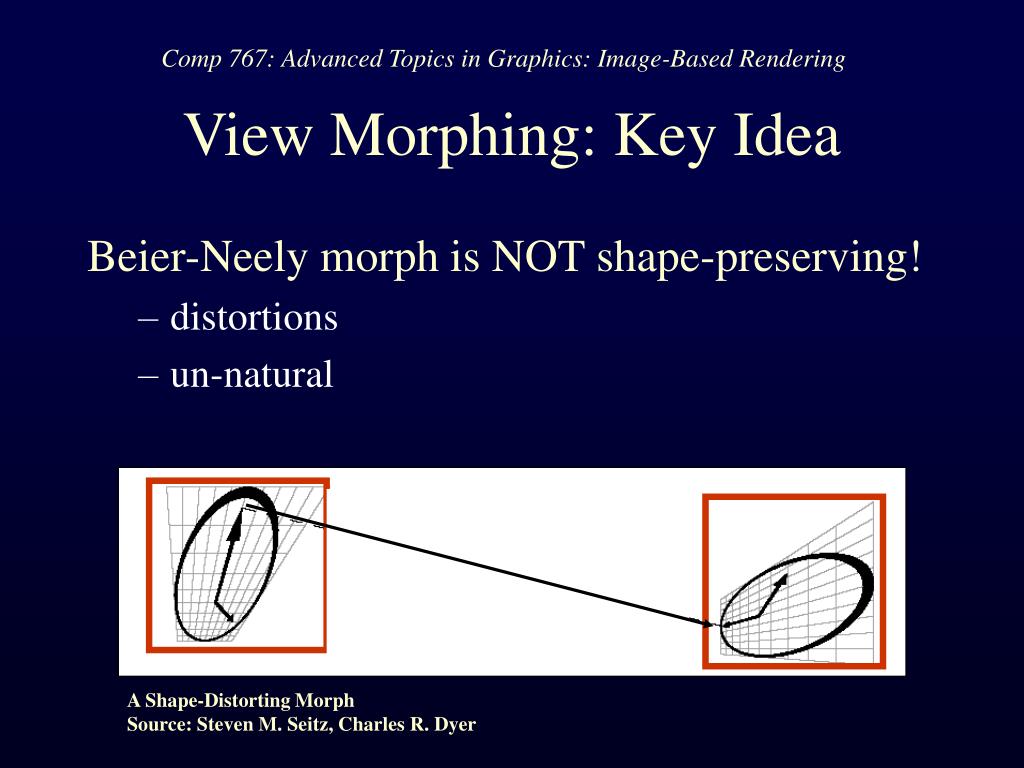 Comp 767: Advanced Topics in Graphics: Image-Based Rendering

View Morphing: Key Idea

Beier-Neely morph is NOT shape-preserving!
– distortions
– un-natural

A Shape-Distorting Morph
Source: Steven M. Seitz, Charles R. Dyer